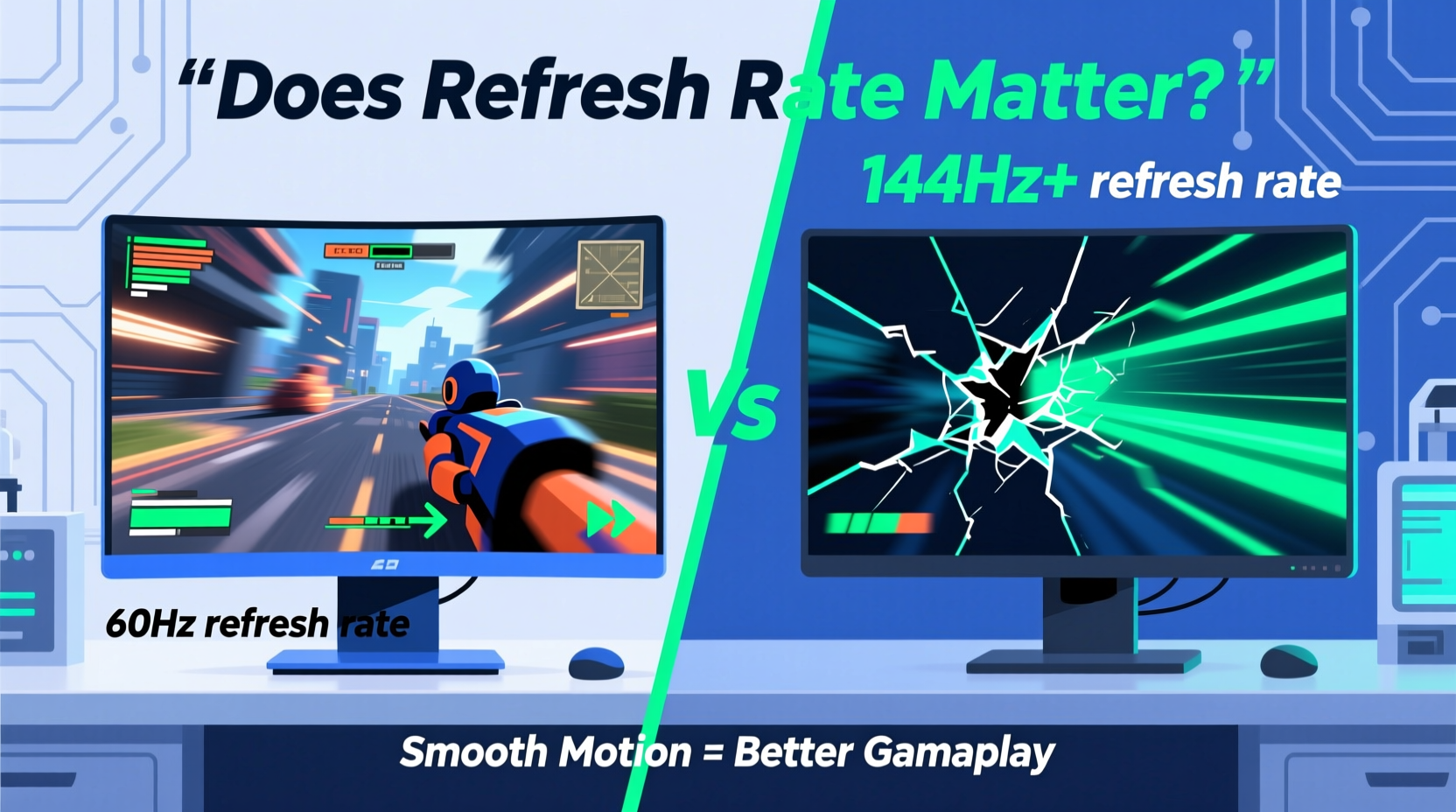 "Does Refresh Rate Matter?"

144Hz+ refresh rate

VS

60Hz refresh rate

Smooth Motion = Better Gamaplay